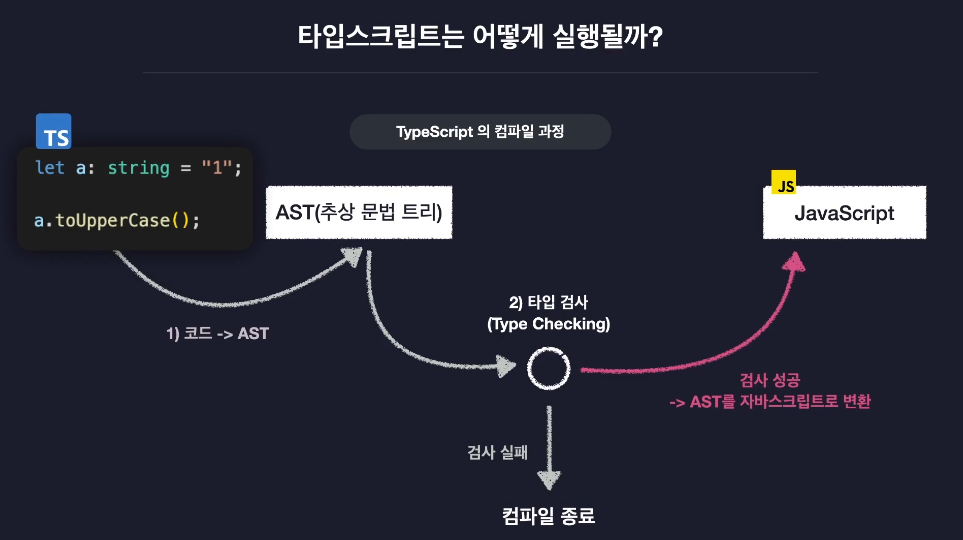 타입스크립트는 어떻게 실행될까?

TypeScript 의 컴파일 과정

TS

let a: string = "1";

a.toUpperCase();

AST(추상 문법 트리)

JS

JavaScript

1) 코드 -> AST

2) 타입 검사
(Type Checking)

검사 성공
-> AST를 자바스크립트로 변환

검사 실패

컴파일 종료